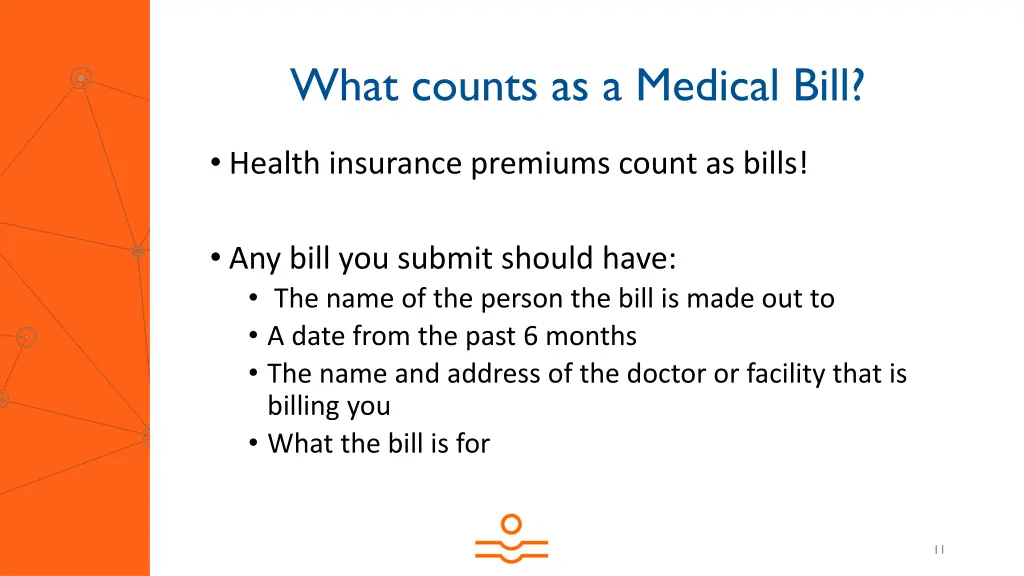 What counts as a Medical Bill?

• Health insurance premiums count as bills!

• Any bill you submit should have:
 • The name of the person the bill is made out to
 • A date from the past 6 months
 • The name and address of the doctor or facility that is billing you
 • What the bill is for

11